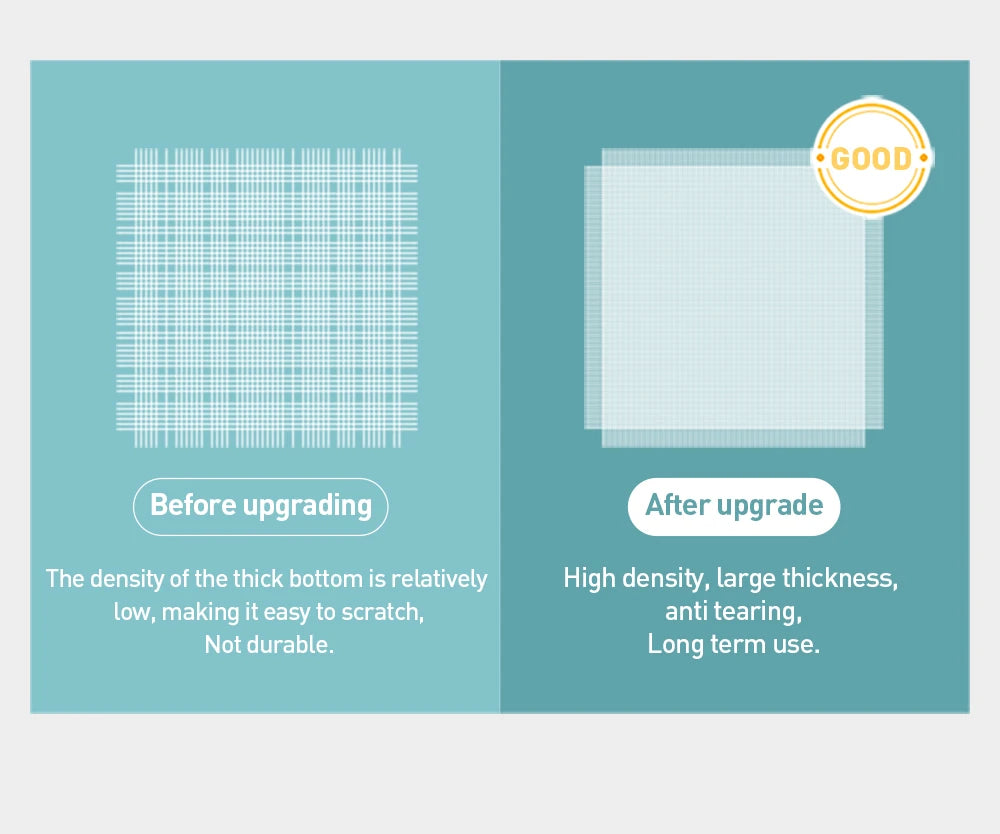 Before upgrading

The density of the thick bottom is relatively low, making it easy to scratch,
Not durable.

GOOD

After upgrade

High density, large thickness,
anti tearing,
Long term use.